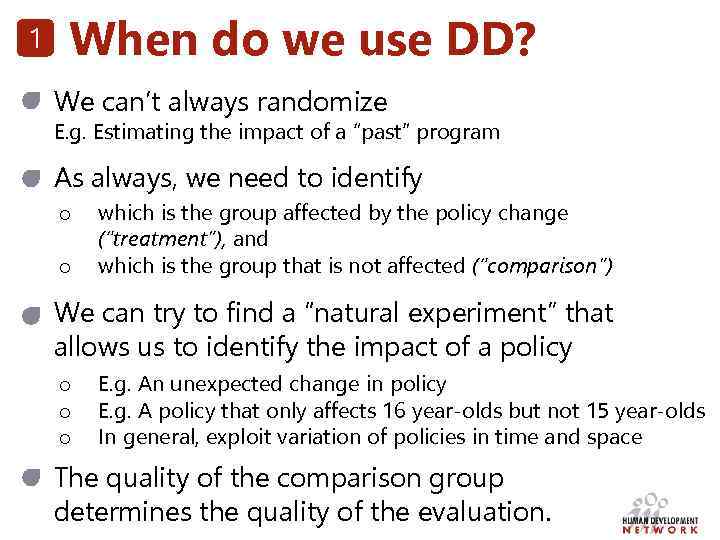 1 When do we use DD?

We can't always randomize
E.g. Estimating the impact of a "past" program

As always, we need to identify
o which is the group affected by the policy change ("treatment"), and
o which is the group that is not affected ("comparison")

We can try to find a "natural experiment" that allows us to identify the impact of a policy
o E.g. An unexpected change in policy
o E.g. A policy that only affects 16 year-olds but not 15 year-olds
o In general, exploit variation of policies in time and space

The quality of the comparison group determines the quality of the evaluation.

HUMAN DEVELOPMENT NETWORK